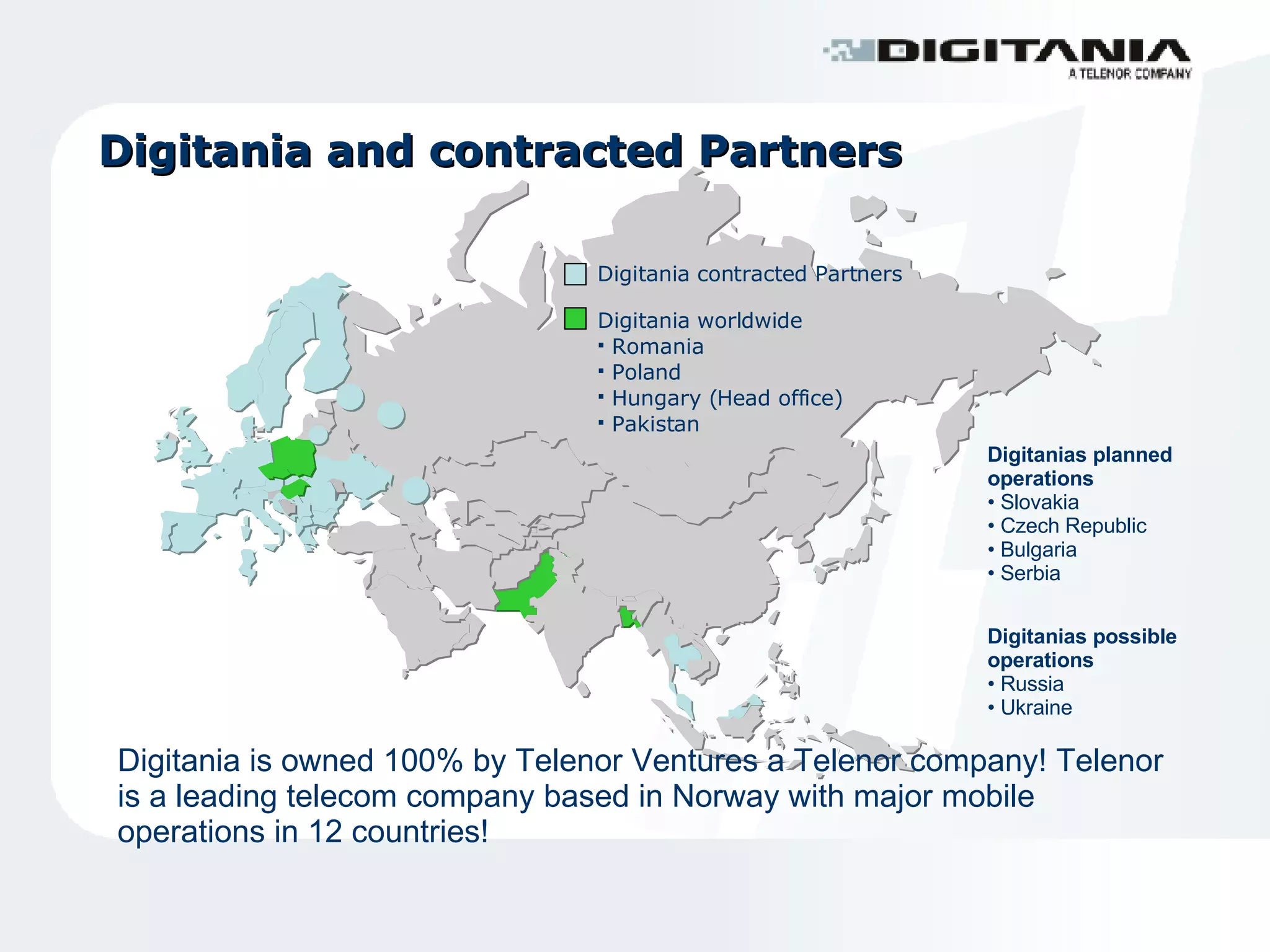 DIGITANIA
A TELENOR COMPANY

Digitania and contracted Partners

Digitania contracted Partners

Digitania worldwide
▪ Romania
▪ Poland
▪ Hungary (Head office)
▪ Pakistan

Digitanias planned operations
• Slovakia
• Czech Republic
• Bulgaria
• Serbia

Digitanias possible operations
• Russia
• Ukraine

Digitania is owned 100% by Telenor Ventures a Telenor company! Telenor is a leading telecom company based in Norway with major mobile operations in 12 countries!